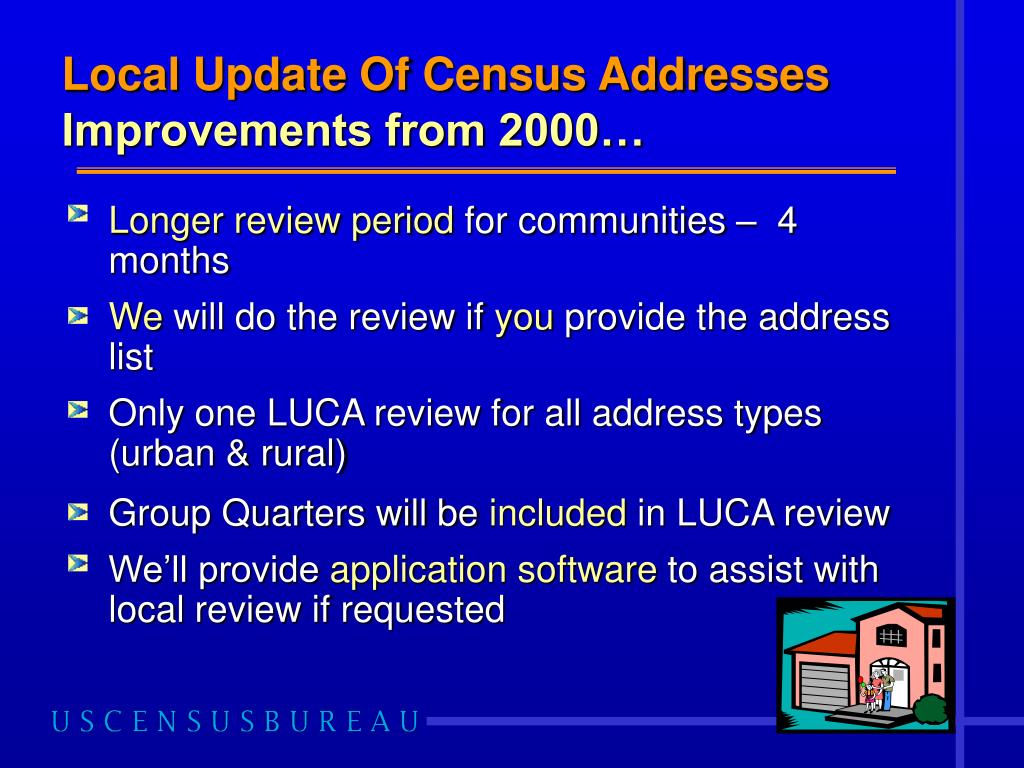 Local Update Of Census Addresses
Improvements from 2000…

Longer review period for communities – 4 months

We will do the review if you provide the address list

Only one LUCA review for all address types (urban & rural)

Group Quarters will be included in LUCA review

We'll provide application software to assist with local review if requested

USCENSUSBUREAU